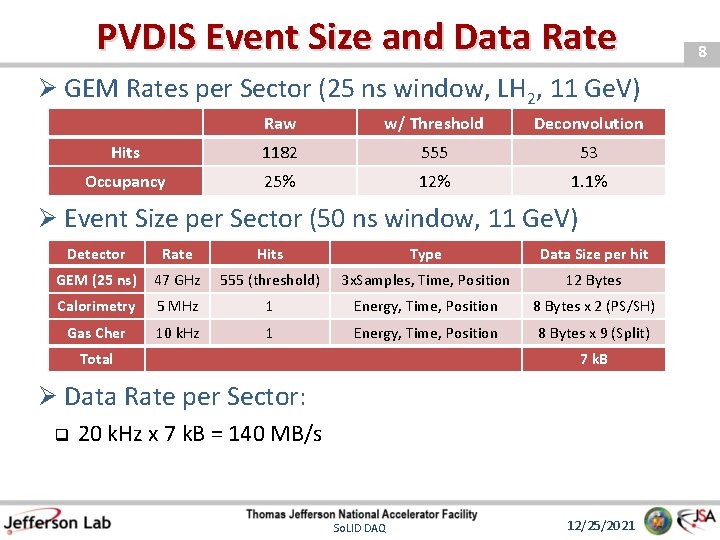 PVDIS Event Size and Data Rate

8

➢ GEM Rates per Sector (25 ns window, $LH_2$, 11 GeV)

| | Raw | w/ Threshold | Deconvolution |
|---|---|---|---|
| Hits | 1182 | 555 | 53 |
| Occupancy | 25% | 12% | 1.1% |

➢ Event Size per Sector (50 ns window, 11 GeV)

| Detector | Rate | Hits | Type | Data Size per hit |
|---|---|---|---|---|
| GEM (25 ns) | 47 GHz | 555 (threshold) | 3xSamples, Time, Position | 12 Bytes |
| Calorimetry | 5 MHz | 1 | Energy, Time, Position | 8 Bytes x 2 (PS/SH) |
| Gas Cher | 10 kHz | 1 | Energy, Time, Position | 8 Bytes x 9 (Split) |
| Total | | | | 7 kB |

➢ Data Rate per Sector:

❑ 20 kHz x 7 kB = 140 MB/s

Jefferson Lab

Thomas Jefferson National Accelerator Facility
SoLID DAQ

12/25/2021

JSA